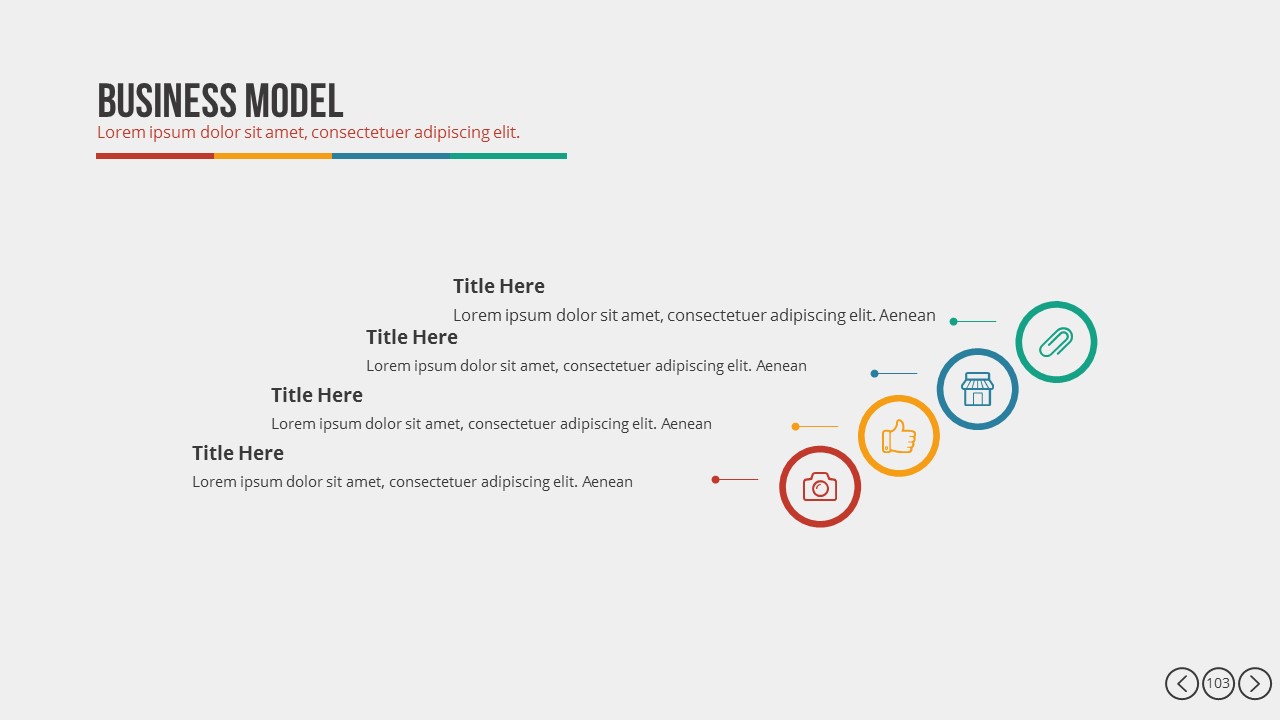 BUSINESS MODEL
Lorem ipsum dolor sit amet, consectetuer adipiscing elit.

Title Here
Lorem ipsum dolor sit amet, consectetuer adipiscing elit. Aenean

Title Here
Lorem ipsum dolor sit amet, consectetuer adipiscing elit. Aenean

Title Here
Lorem ipsum dolor sit amet, consectetuer adipiscing elit. Aenean

Title Here
Lorem ipsum dolor sit amet, consectetuer adipiscing elit. Aenean

103